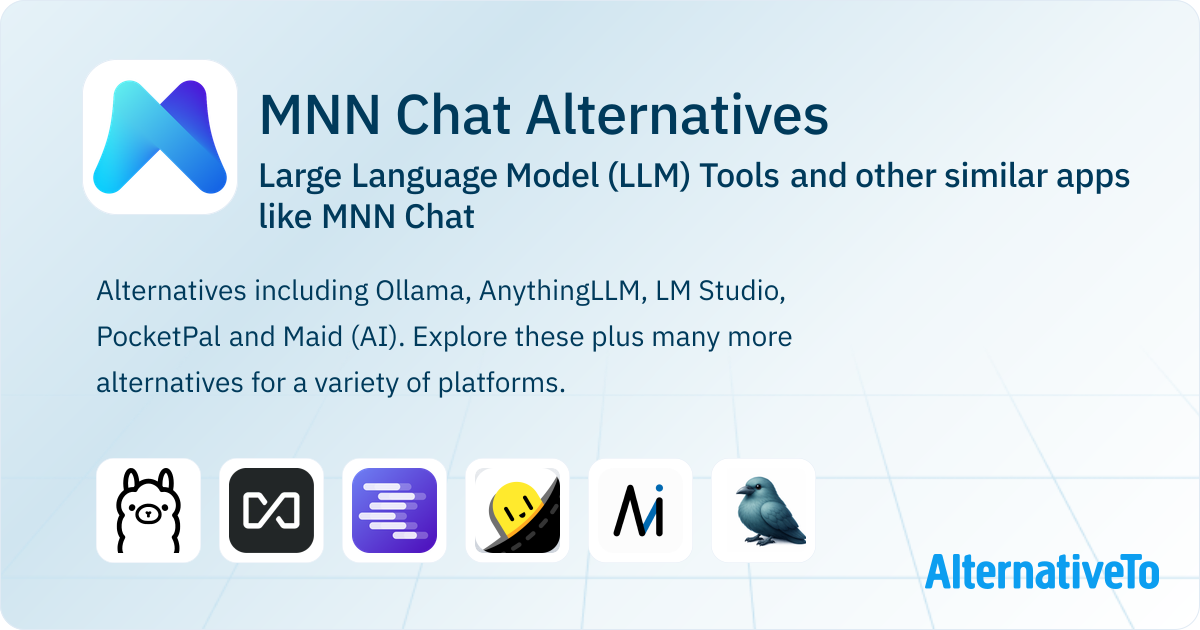 MNN Chat Alternatives

Large Language Model (LLM) Tools and other similar apps like MNN Chat

Alternatives including Ollama, AnythingLLM, LM Studio, PocketPal and Maid (AI). Explore these plus many more alternatives for a variety of platforms.

AlternativeTo